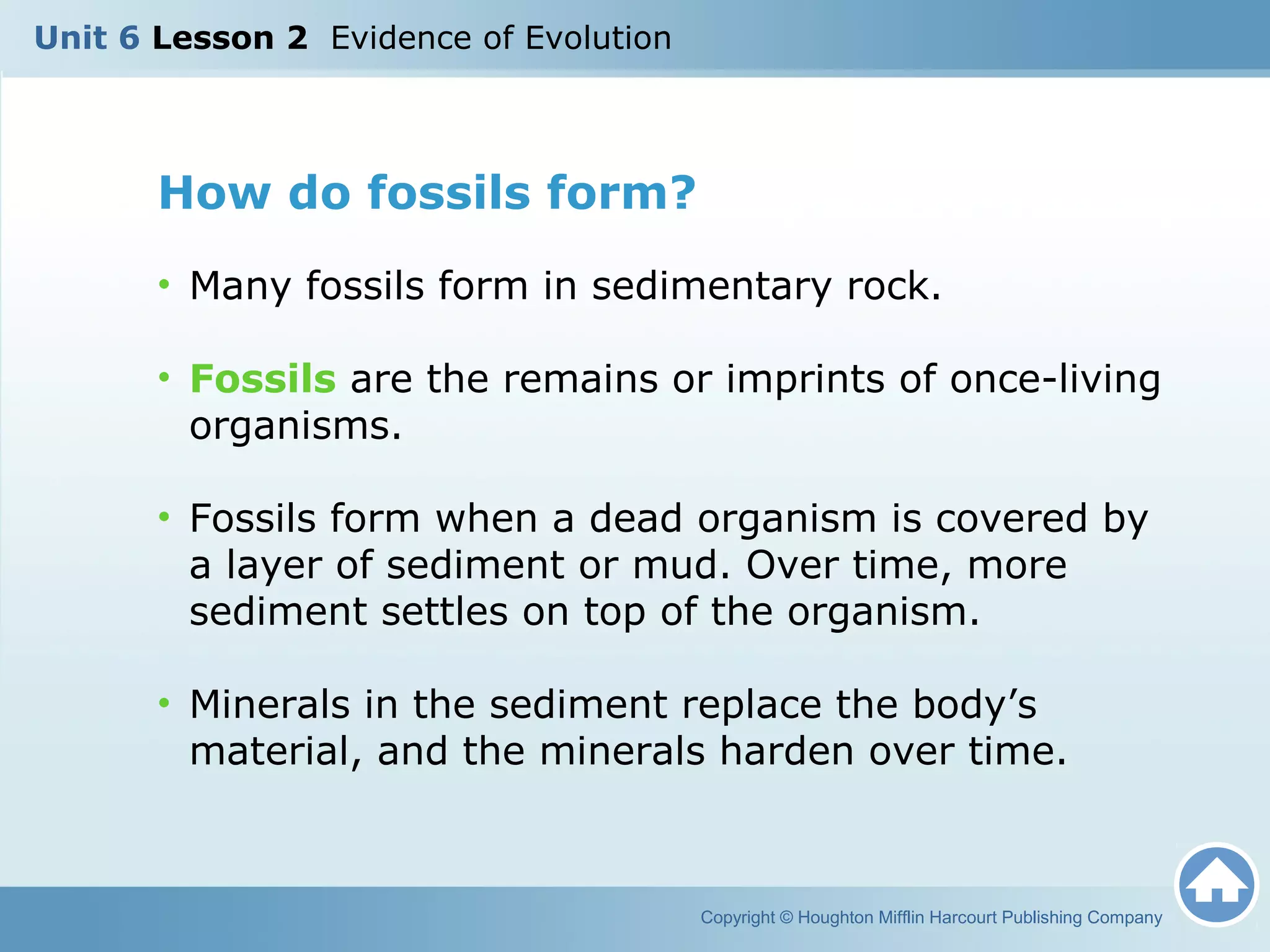 Unit 6 Lesson 2 Evidence of Evolution

How do fossils form?

• Many fossils form in sedimentary rock.

• Fossils are the remains or imprints of once-living organisms.

• Fossils form when a dead organism is covered by a layer of sediment or mud. Over time, more sediment settles on top of the organism.

• Minerals in the sediment replace the body’s material, and the minerals harden over time.

Copyright © Houghton Mifflin Harcourt Publishing Company